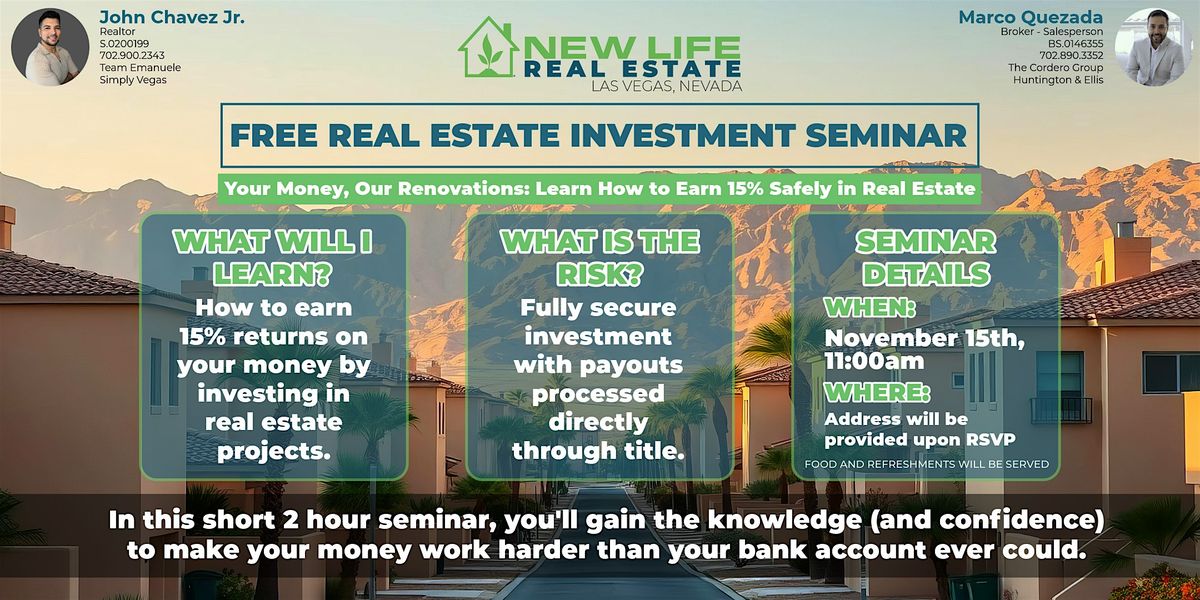 John Chavez Jr.
Realtor
S.0200199
702.900.2343
Team Emanuele
Simply Vegas

NEW LIFE
REAL ESTATE
LAS VEGAS, NEVADA

Marco Quezada
Broker - Salesperson
BS.0146355
702.890.3352
The Cordero Group
Huntington & Ellis

FREE REAL ESTATE INVESTMENT SEMINAR

Your Money, Our Renovations: Learn How to Earn 15% Safely in Real Estate

WHAT WILL I LEARN?
How to earn 15% returns on your money by investing in real estate projects.

WHAT IS THE RISK?
Fully secure investment with payouts processed directly through title.

SEMINAR DETAILS
WHEN:
November 15th, 11:00am
WHERE:
Address will be provided upon RSVP
FOOD AND REFRESHMENTS WILL BE SERVED

In this short 2 hour seminar, you'll gain the knowledge (and confidence) to make your money work harder than your bank account ever could.